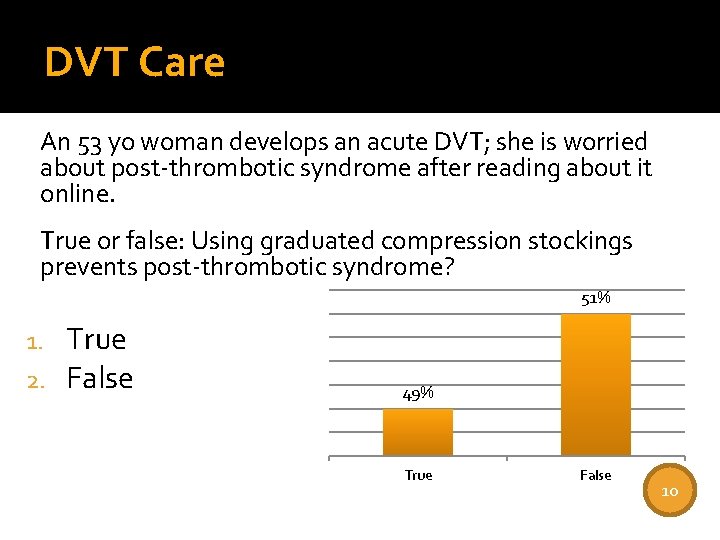 DVT Care

An 53 yo woman develops an acute DVT; she is worried about post-thrombotic syndrome after reading about it online.

True or false: Using graduated compression stockings prevents post-thrombotic syndrome?

1. True
2. False

49%
51%
True
False

10